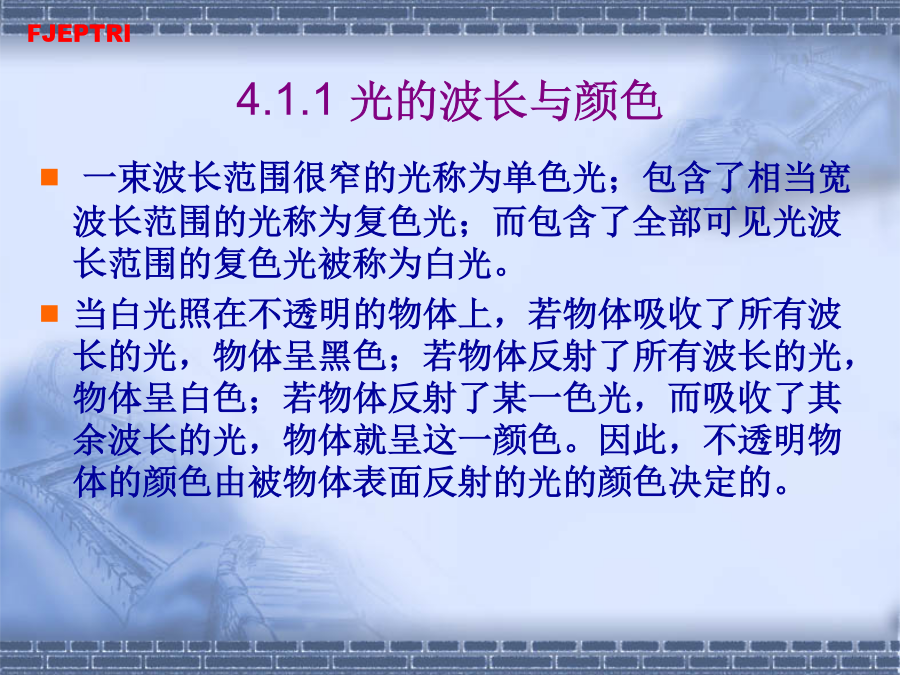 FJEPTRI

4.1.1 光的波长与颜色

一束波长范围很窄的光称为单色光；包含了相当宽波长范围的光称为复色光；而包含了全部可见光波长范围的复色光被称为白光。

当白光照在不透明的物体上，若物体吸收了所有波长的光，物体呈黑色；若物体反射了所有波长的光，物体呈白色；若物体反射了某一色光，而吸收了其余波长的光，物体就呈这一颜色。因此，不透明物体的颜色由被物体表面反射的光的颜色决定的。